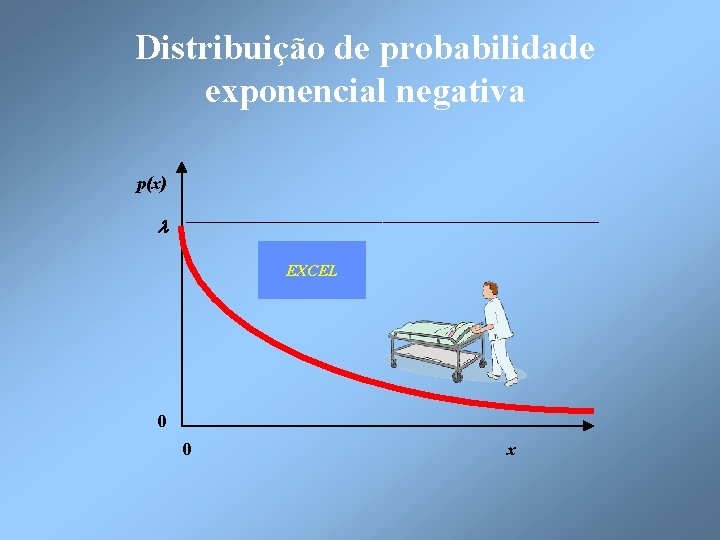 Distribuição de probabilidade exponencial negativa

$p(x)$

$\lambda$

EXCEL

0

0

$x$